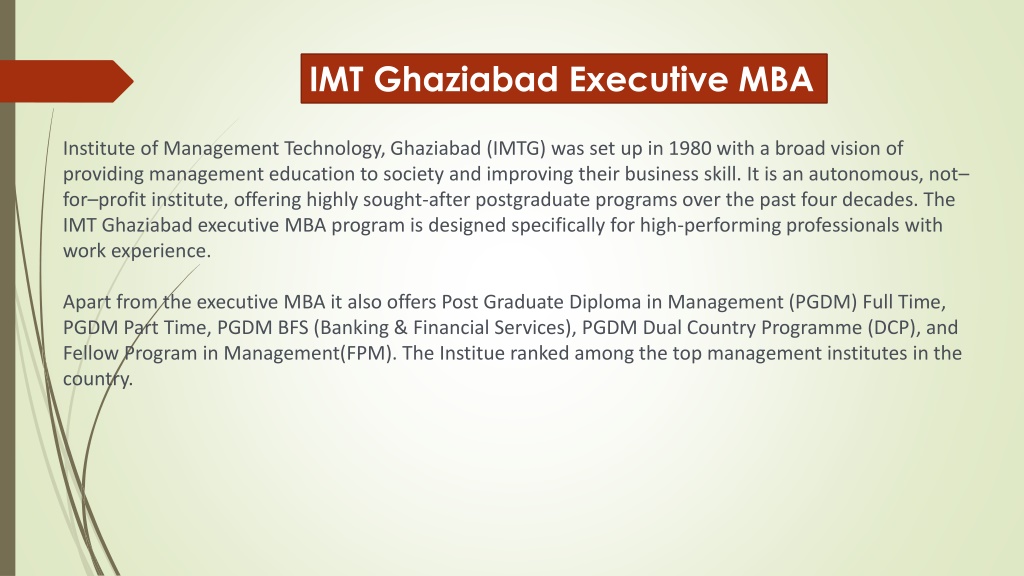 IMT Ghaziabad Executive MBA

Institute of Management Technology, Ghaziabad (IMTG) was set up in 1980 with a broad vision of providing management education to society and improving their business skill. It is an autonomous, not–for–profit institute, offering highly sought-after postgraduate programs over the past four decades. The IMT Ghaziabad executive MBA program is designed specifically for high-performing professionals with work experience.

Apart from the executive MBA it also offers Post Graduate Diploma in Management (PGDM) Full Time, PGDM Part Time, PGDM BFS (Banking & Financial Services), PGDM Dual Country Programme (DCP), and Fellow Program in Management(FPM). The Institue ranked among the top management institutes in the country.